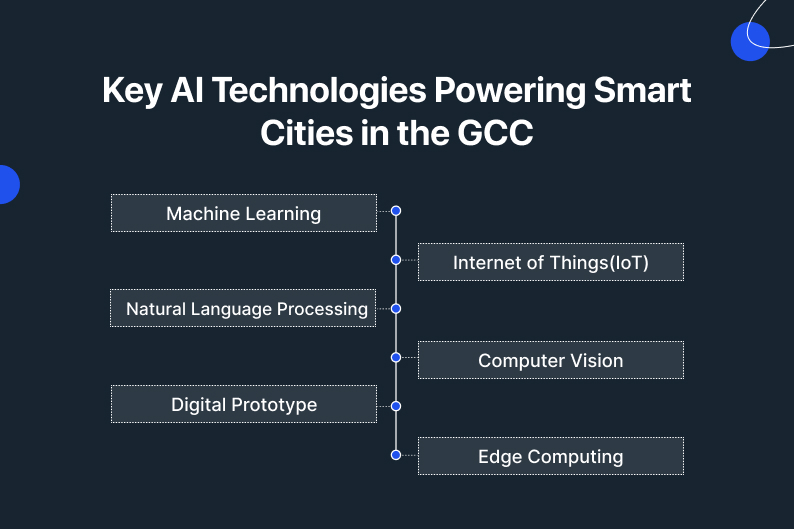 Key AI Technologies Powering Smart Cities in the GCC

Machine Learning

Internet of Things(IoT)

Natural Language Processing

Computer Vision

Digital Prototype

Edge Computing